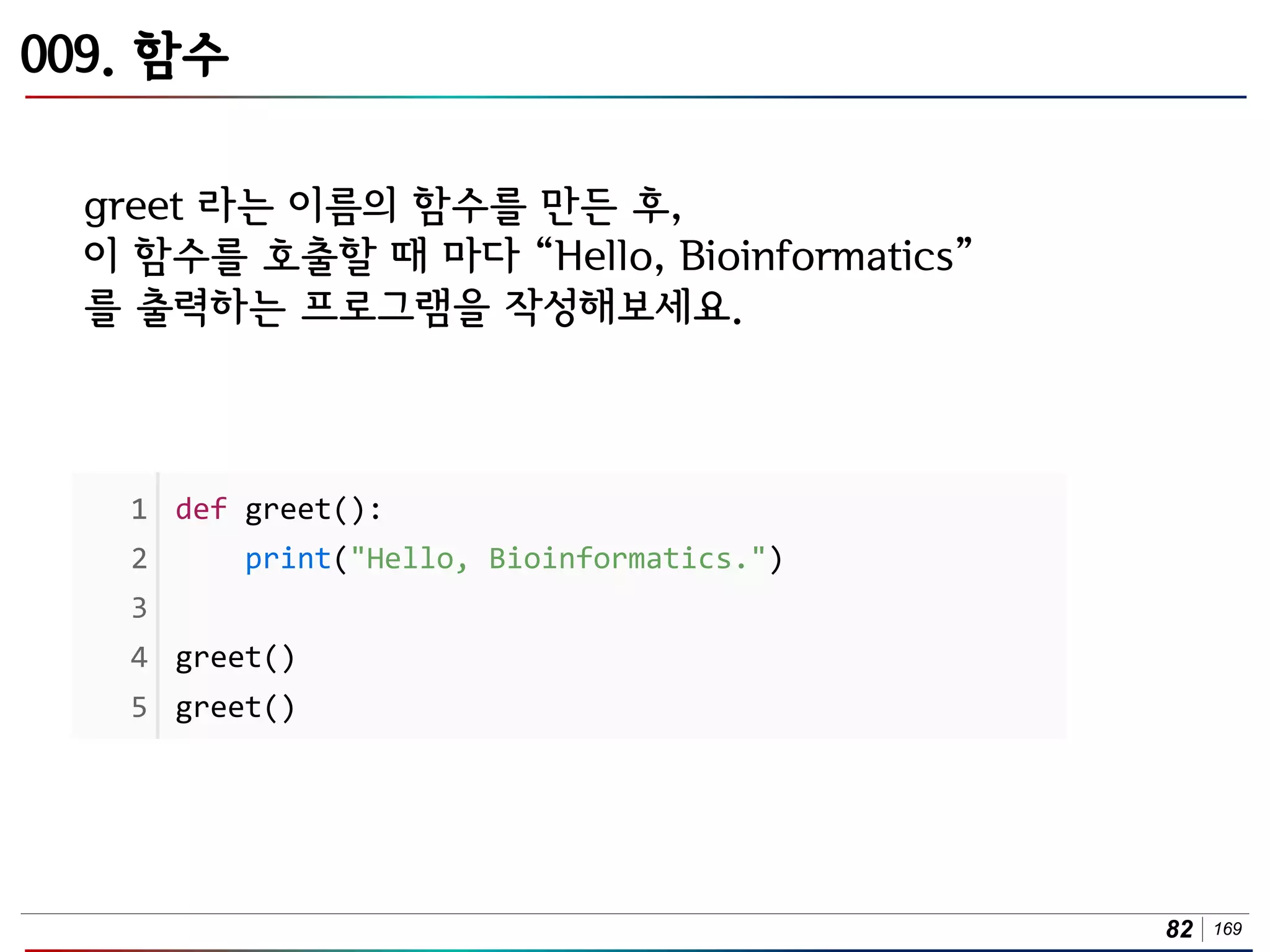 009. 함수

greet 라는 이름의 함수를 만든 후,
이 함수를 호출할 때 마다 “Hello, Bioinformatics”
를 출력하는 프로그램을 작성해보세요.

1 def greet():
2     print("Hello, Bioinformatics.")
3
4 greet()
5 greet()

82 | 169